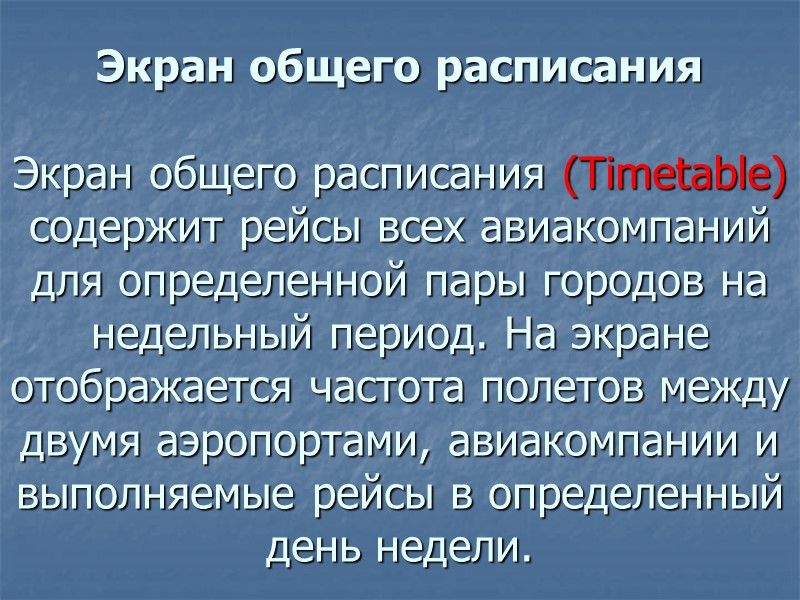 Экран общего расписания

Экран общего расписания (Timetable) содержит рейсы всех авиакомпаний для определенной пары городов на недельный период. На экране отображается частота полетов между двумя аэропортами, авиакомпании и выполняемые рейсы в определенный день недели.